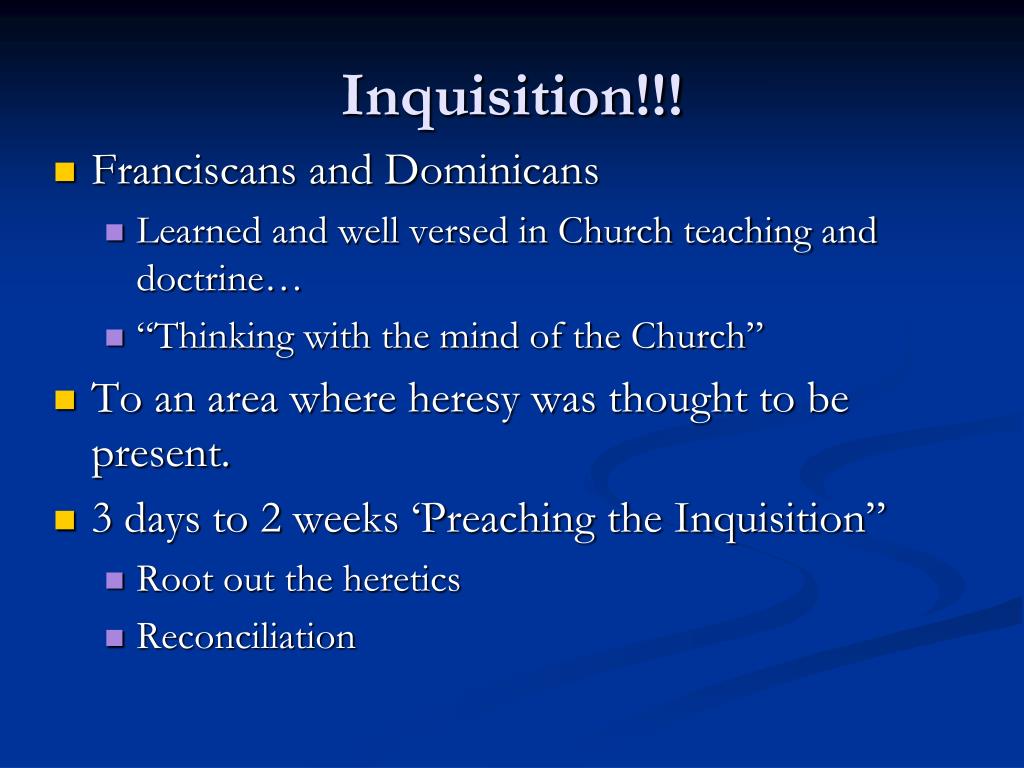 Inquisition!!!

Franciscans and Dominicans

Learned and well versed in Church teaching and doctrine…

“Thinking with the mind of the Church”

To an area where heresy was thought to be present.

3 days to 2 weeks ‘Preaching the Inquisition”

Root out the heretics

Reconciliation